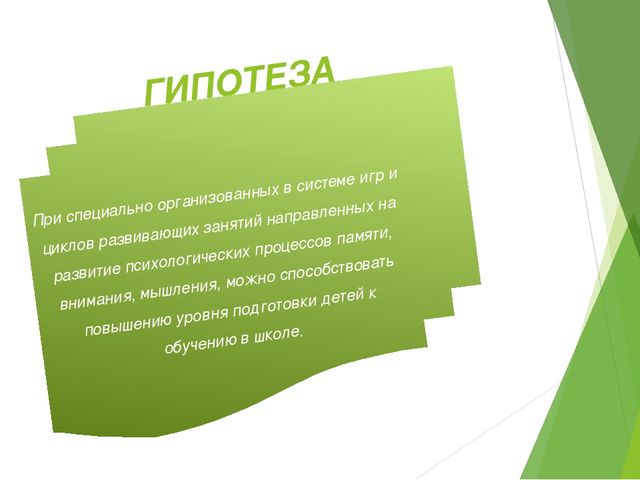 ГИПОТЕЗА

При специально организованных в системе игр и циклов развивающих занятий направленных на развитие психологических процессов памяти, внимания, мышления, можно способствовать повышению уровня подготовки детей к обучению в школе.